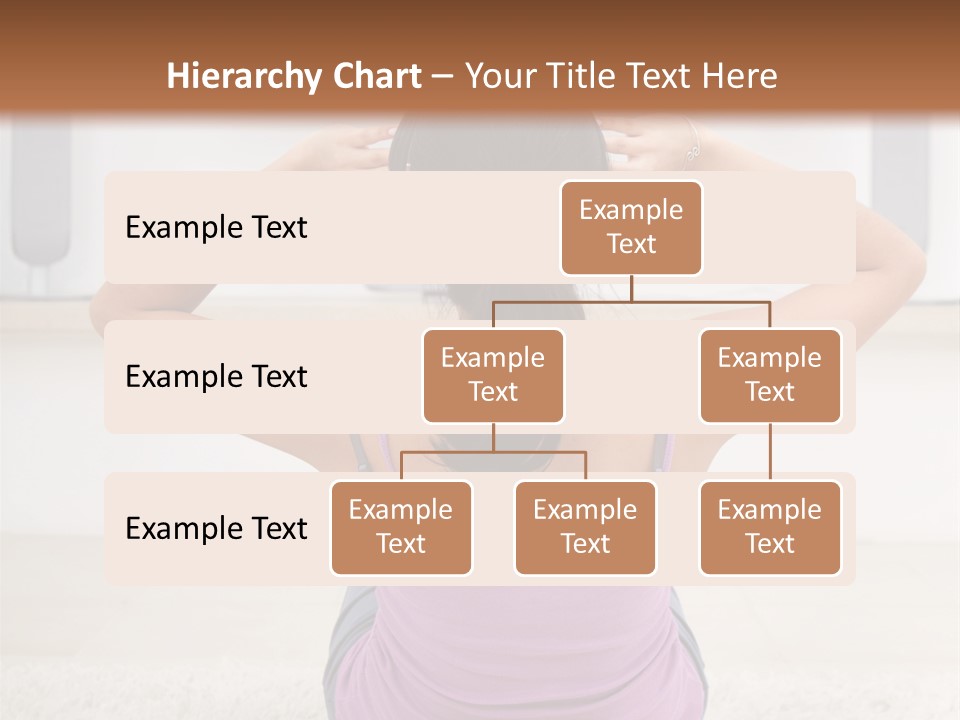 Hierarchy Chart – Your Title Text Here

Example Text

Example Text

Example Text

Example Text

Example Text

Example Text

Example Text

Example Text

Example Text